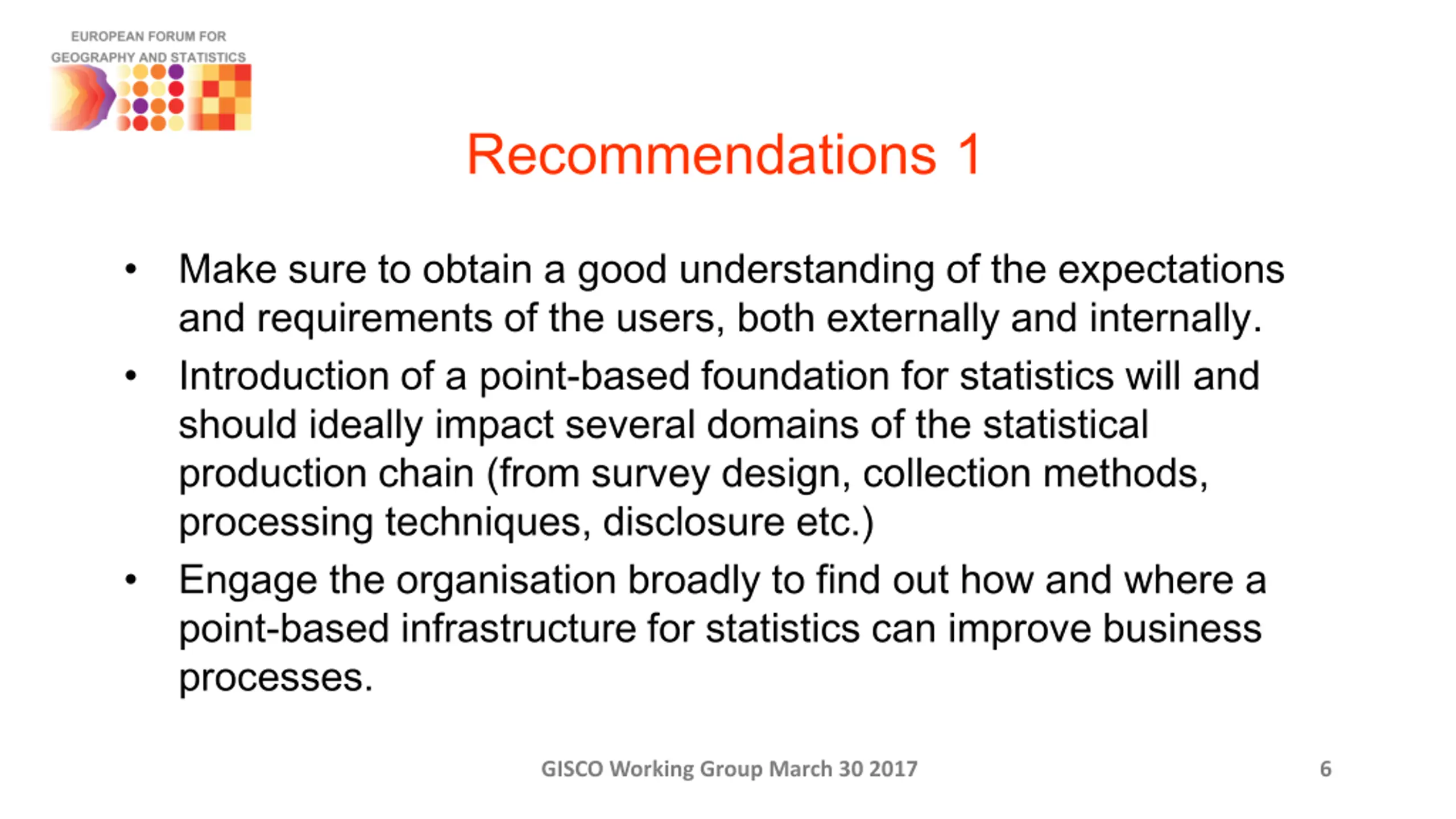 EUROPEAN FORUM FOR
GEOGRAPHY AND STATISTICS

Recommendations 1

• Make sure to obtain a good understanding of the expectations and requirements of the users, both externally and internally.
• Introduction of a point-based foundation for statistics will and should ideally impact several domains of the statistical production chain (from survey design, collection methods, processing techniques, disclosure etc.)
• Engage the organisation broadly to find out how and where a point-based infrastructure for statistics can improve business processes.

GISCO Working Group March 30 2017

6